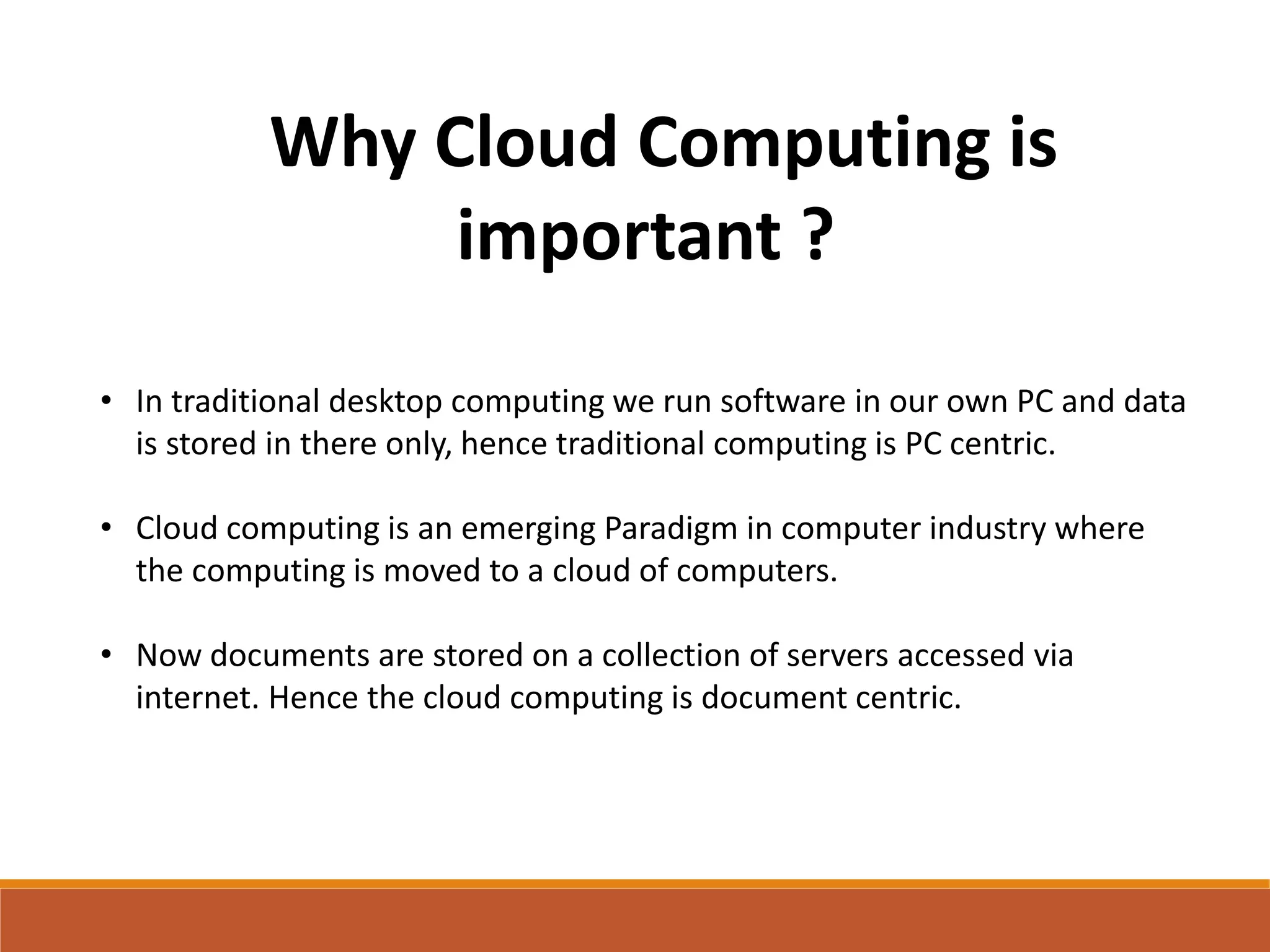 Why Cloud Computing is important ?

• In traditional desktop computing we run software in our own PC and data is stored in there only, hence traditional computing is PC centric.

• Cloud computing is an emerging Paradigm in computer industry where the computing is moved to a cloud of computers.

• Now documents are stored on a collection of servers accessed via internet. Hence the cloud computing is document centric.